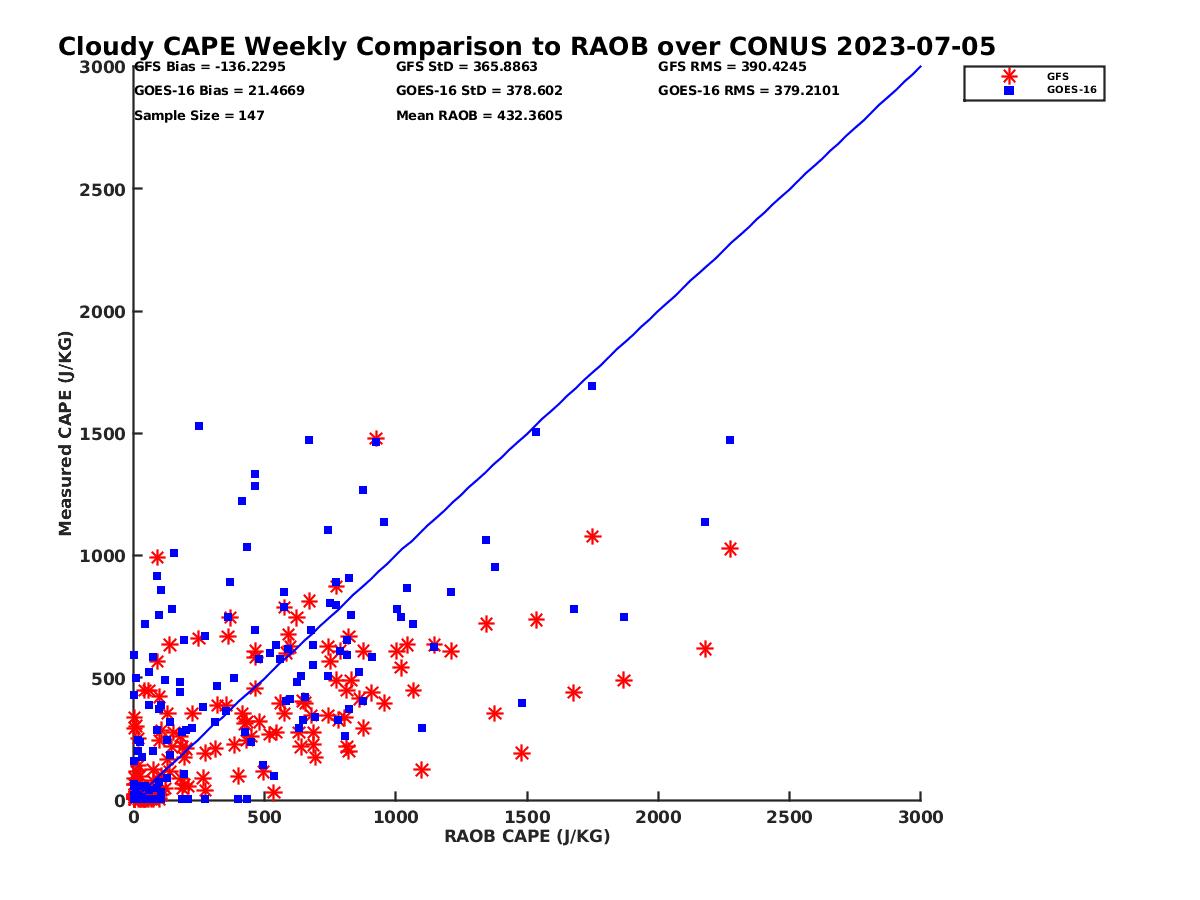 Cloudy CAPE Weekly Comparison to RAOB over CONUS 2023-07-05

GFS Bias = -136.2295
GOES-16 Bias = 21.4669
Sample Size = 147

GFS StD = 365.8863
GOES-16 StD = 378.602
Mean RAOB = 432.3605

GFS RMS = 390.4245
GOES-16 RMS = 379.2101

GFS
GOES-16

Measured CAPE (J/KG)

3000
2500
2000
1500
1000
500
0

0
500
1000
1500
2000
2500
3000

RAOB CAPE (J/KG)